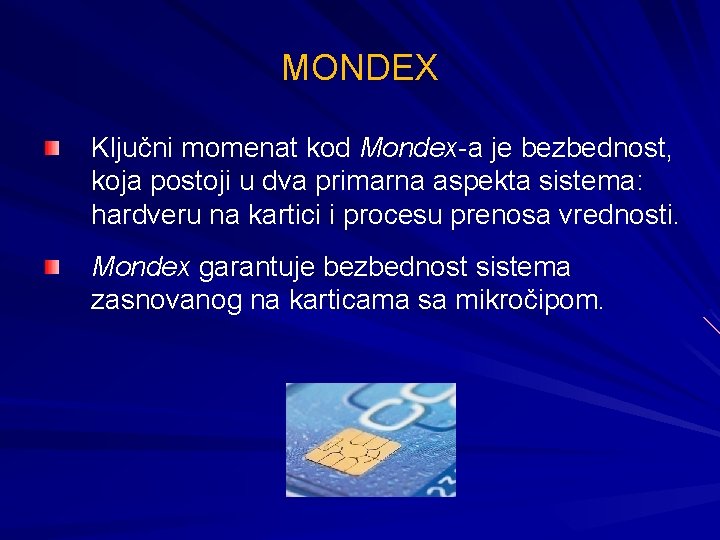 MONDEX

Ključni momenat kod Mondex-a je bezbednost, koja postoji u dva primarna aspekta sistema: hardveru na kartici i procesu prenosa vrednosti.

Mondex garantuje bezbednost sistema zasnovanog na karticama sa mikročipom.